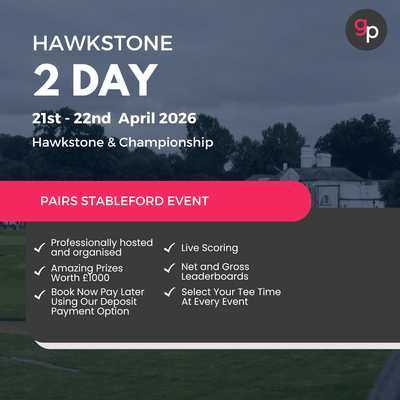 gp

HAWKSTONE

2 DAY

21st - 22nd April 2026

Hawkstone & Championship

PAIRS STABLEFORD EVENT

✓ Professionally hosted and organised

✓ Amazing Prizes Worth £1000

✓ Book Now Pay Later Using Our Deposit Payment Option

✓ Live Scoring

✓ Net and Gross Leaderboards

✓ Select Your Tee Time At Every Event